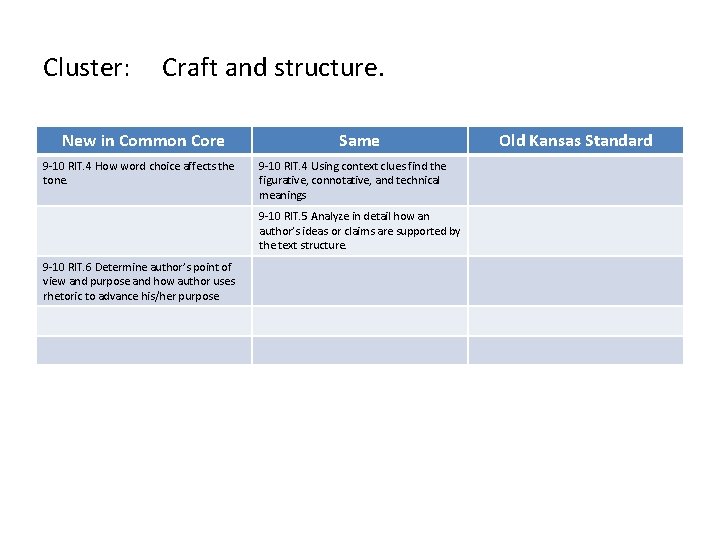 Cluster: Craft and structure.

| New in Common Core | Same | Old Kansas Standard |
|---|---|---|
| 9-10 RIT.4 How word choice affects the tone. | 9-10 RIT.4 Using context clues find the figurative, connotative, and technical meanings | |
| | 9-10 RIT.5 Analyze in detail how an author's ideas or claims are supported by the text structure. | |
| 9-10 RIT.6 Determine author's point of view and purpose and how author uses rhetoric to advance his/her purpose | | |
| | | |
| | | |